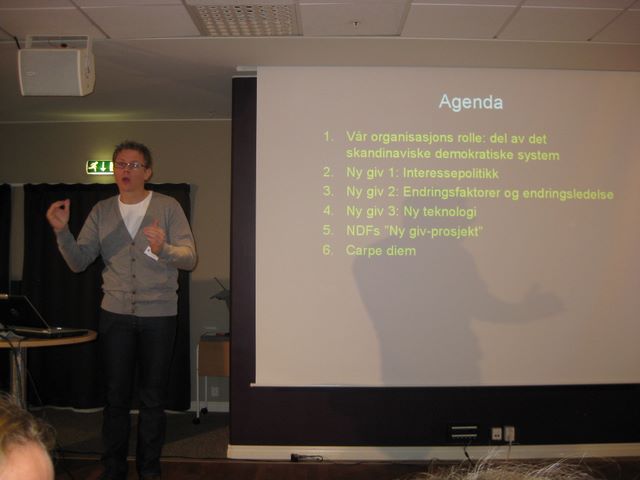 Agenda

1. Vår organisasjons rolle: del av det skandinaviske demokratiske system
2. Ny giv 1: Interessepolitikk
3. Ny giv 2: Endringsfaktorer og endringsledelse
4. Ny giv 3: Ny teknologi
5. NDFs "Ny giv-prosjekt"
6. Carpe diem